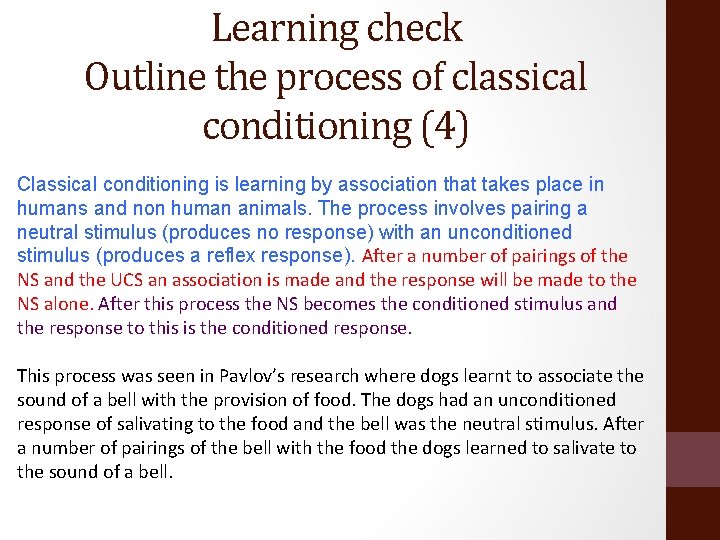 Learning check
Outline the process of classical conditioning (4)

Classical conditioning is learning by association that takes place in humans and non human animals. The process involves pairing a neutral stimulus (produces no response) with an unconditioned stimulus (produces a reflex response). After a number of pairings of the NS and the UCS an association is made and the response will be made to the NS alone. After this process the NS becomes the conditioned stimulus and the response to this is the conditioned response.

This process was seen in Pavlov's research where dogs learnt to associate the sound of a bell with the provision of food. The dogs had an unconditioned response of salivating to the food and the bell was the neutral stimulus. After a number of pairings of the bell with the food the dogs learned to salivate to the sound of a bell.